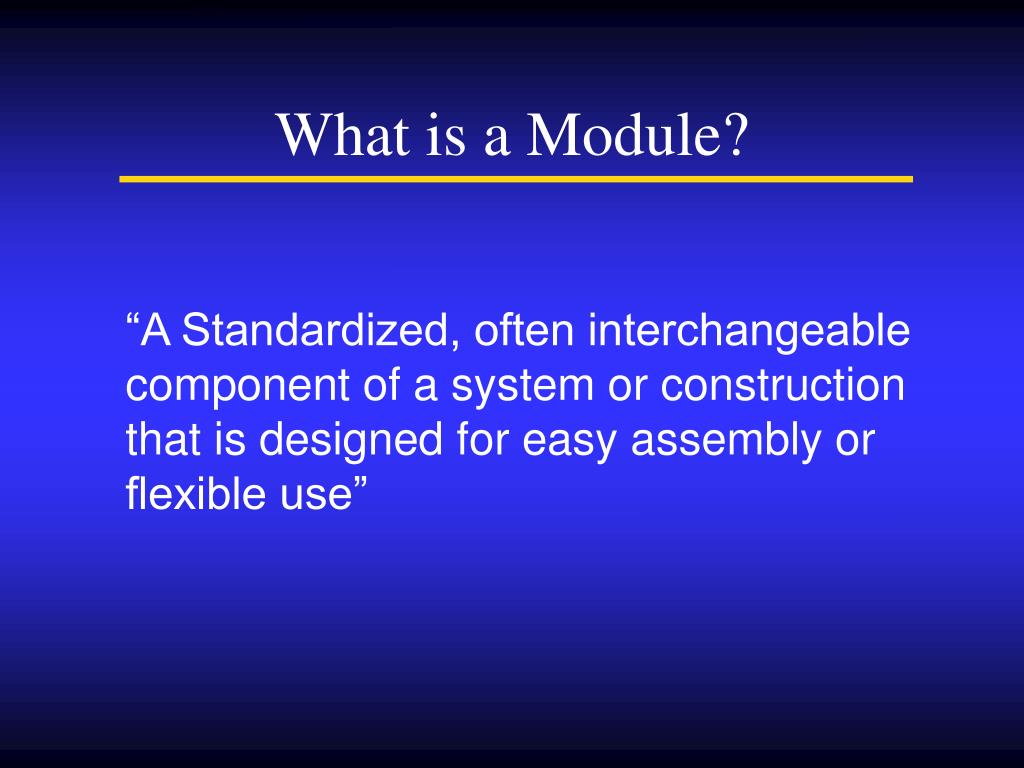 What is a Module?

“A Standardized, often interchangeable component of a system or construction that is designed for easy assembly or flexible use”